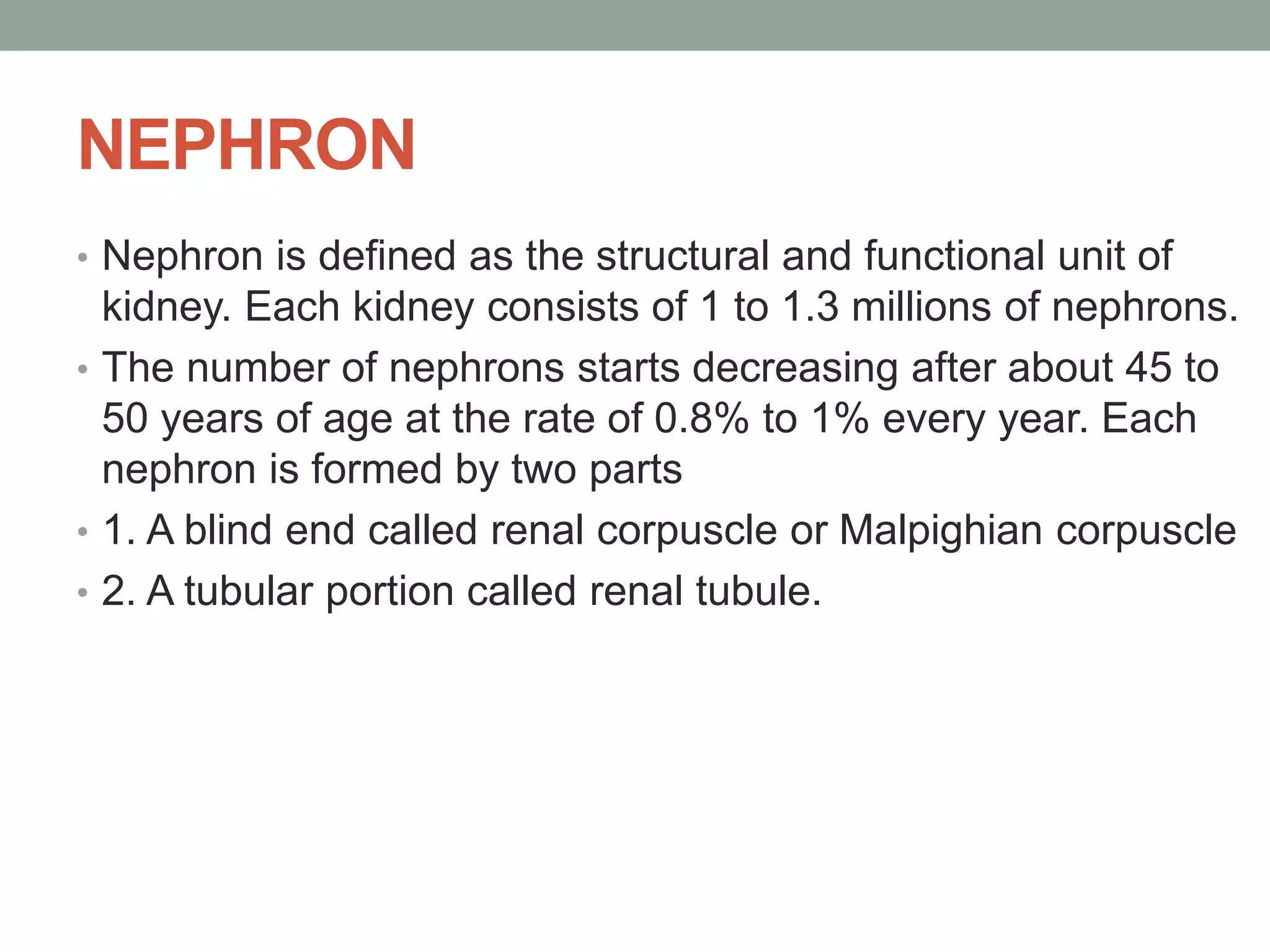 NEPHRON

• Nephron is defined as the structural and functional unit of kidney. Each kidney consists of 1 to 1.3 millions of nephrons.
• The number of nephrons starts decreasing after about 45 to 50 years of age at the rate of 0.8% to 1% every year. Each nephron is formed by two parts
• 1. A blind end called renal corpuscle or Malpighian corpuscle
• 2. A tubular portion called renal tubule.